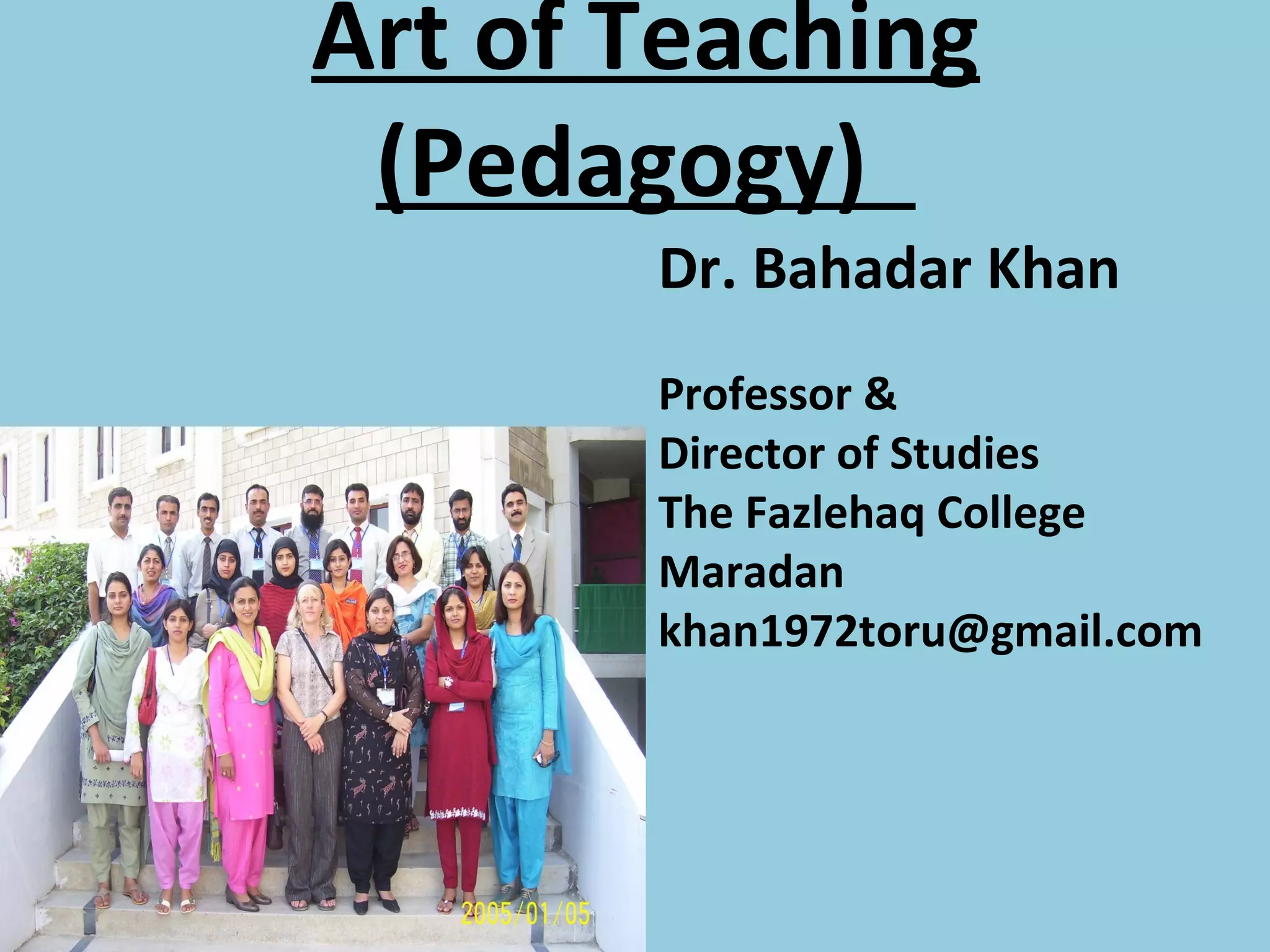 Art of Teaching (Pedagogy)

Dr. Bahadar Khan

Professor &
Director of Studies
The Fazlehaq College
Maradan
khan1972toru@gmail.com

2005/01/05